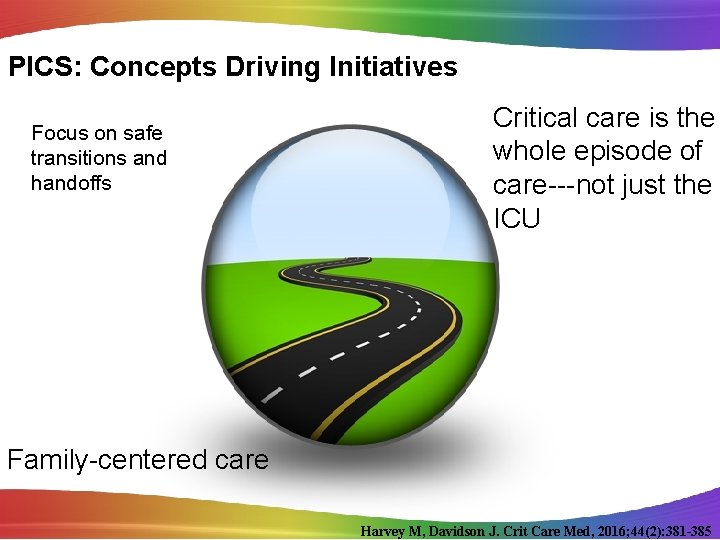 PICS: Concepts Driving Initiatives

Focus on safe transitions and handoffs

Critical care is the whole episode of care---not just the ICU

Family-centered care

Harvey M, Davidson J. Crit Care Med, 2016;44(2):381-385